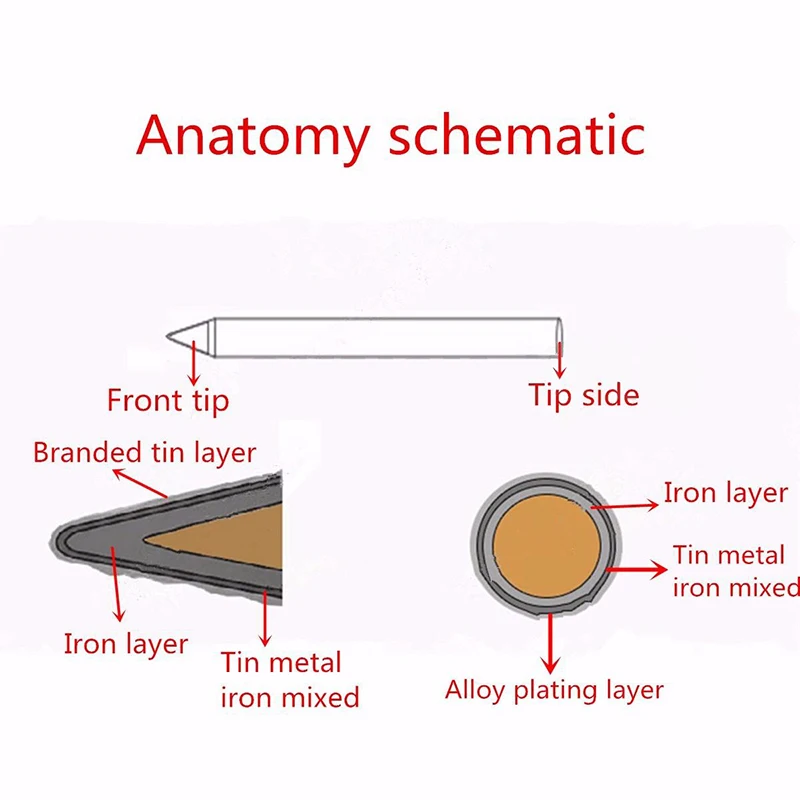 Anatomy schematic

Front tip

Tip side

Branded tin layer

Iron layer

Tin metal iron mixed

Iron layer

Tin metal iron mixed

Alloy plating layer